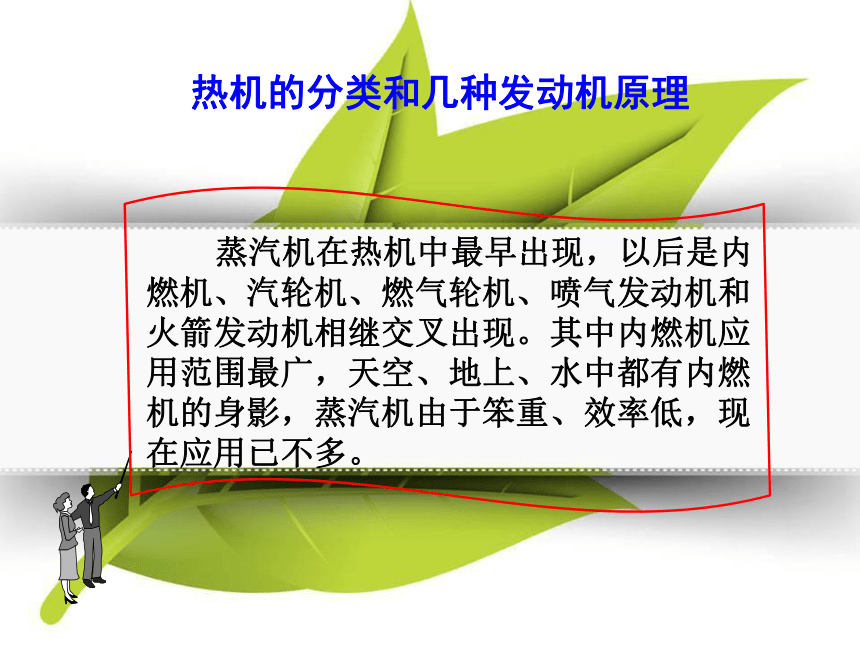 热机的分类和几种发动机原理

蒸汽机在热机中最早出现，以后是内燃机、汽轮机、燃气轮机、喷气发动机和火箭发动机相继交叉出现。其中内燃机应用范围最广，天空、地上、水中都有内燃机的身影，蒸汽机由于笨重、效率低，现在应用已不多。